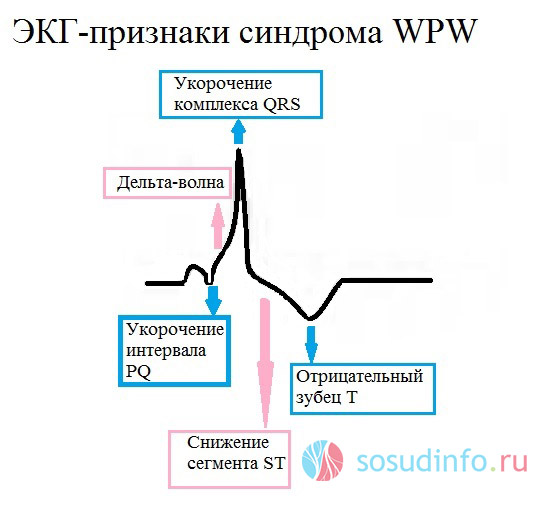 ЭКГ-признаки синдрома WPW

Укорочение комплекса QRS

Дельта-волна

Укорочение интервала PQ

Отрицательный зубец T

Снижение сегмента ST

sosudinfo.ru